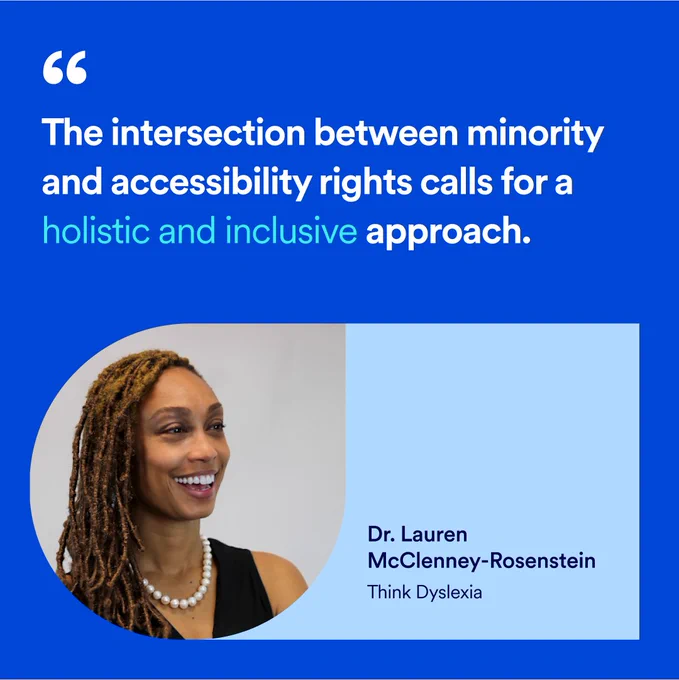 “

The intersection between minority and accessibility rights calls for a holistic and inclusive approach.

Dr. Lauren McClenney-Rosenstein
Think Dyslexia